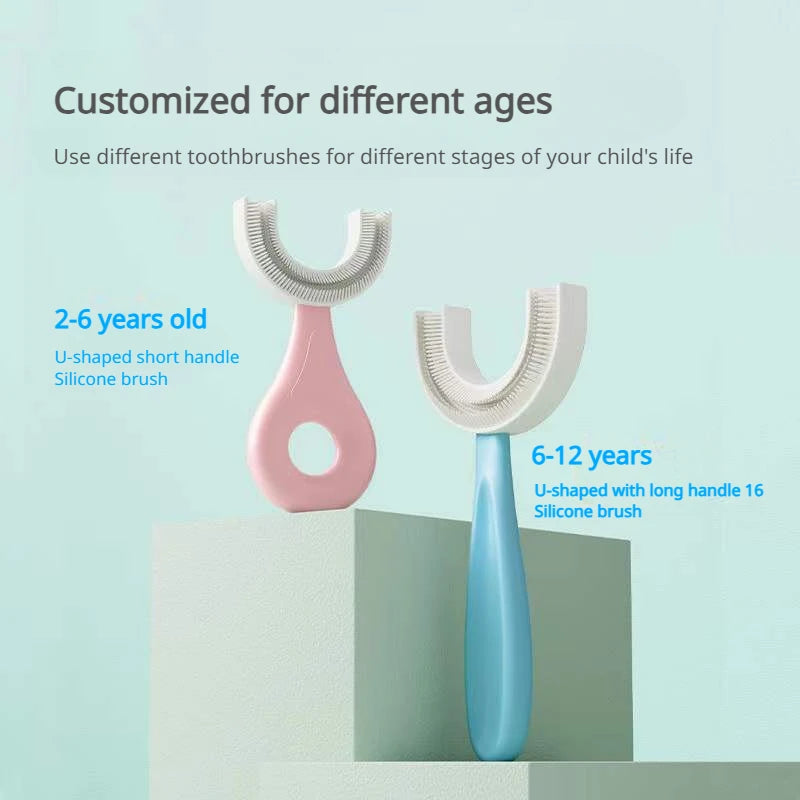 Customized for different ages

Use different toothbrushes for different stages of your child's life

2-6 years old

U-shaped short handle
Silicone brush

6-12 years

U-shaped with long handle 16
Silicone brush